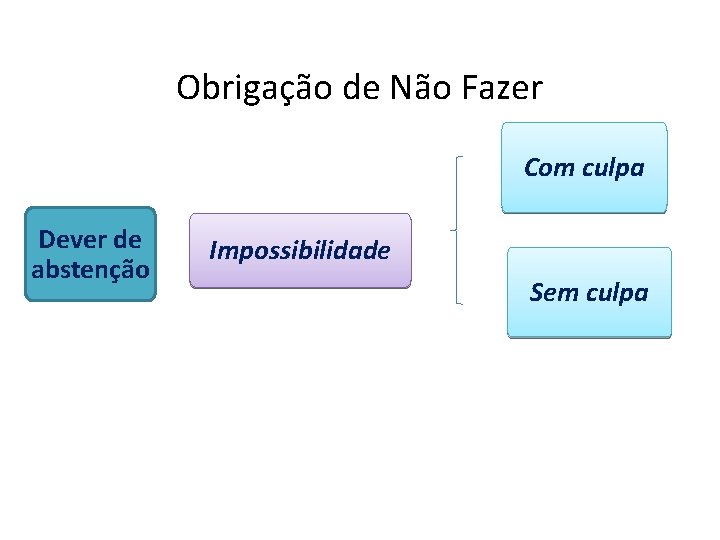 Obrigação de Não Fazer

Dever de abstenção

Impossibilidade

Com culpa

Sem culpa